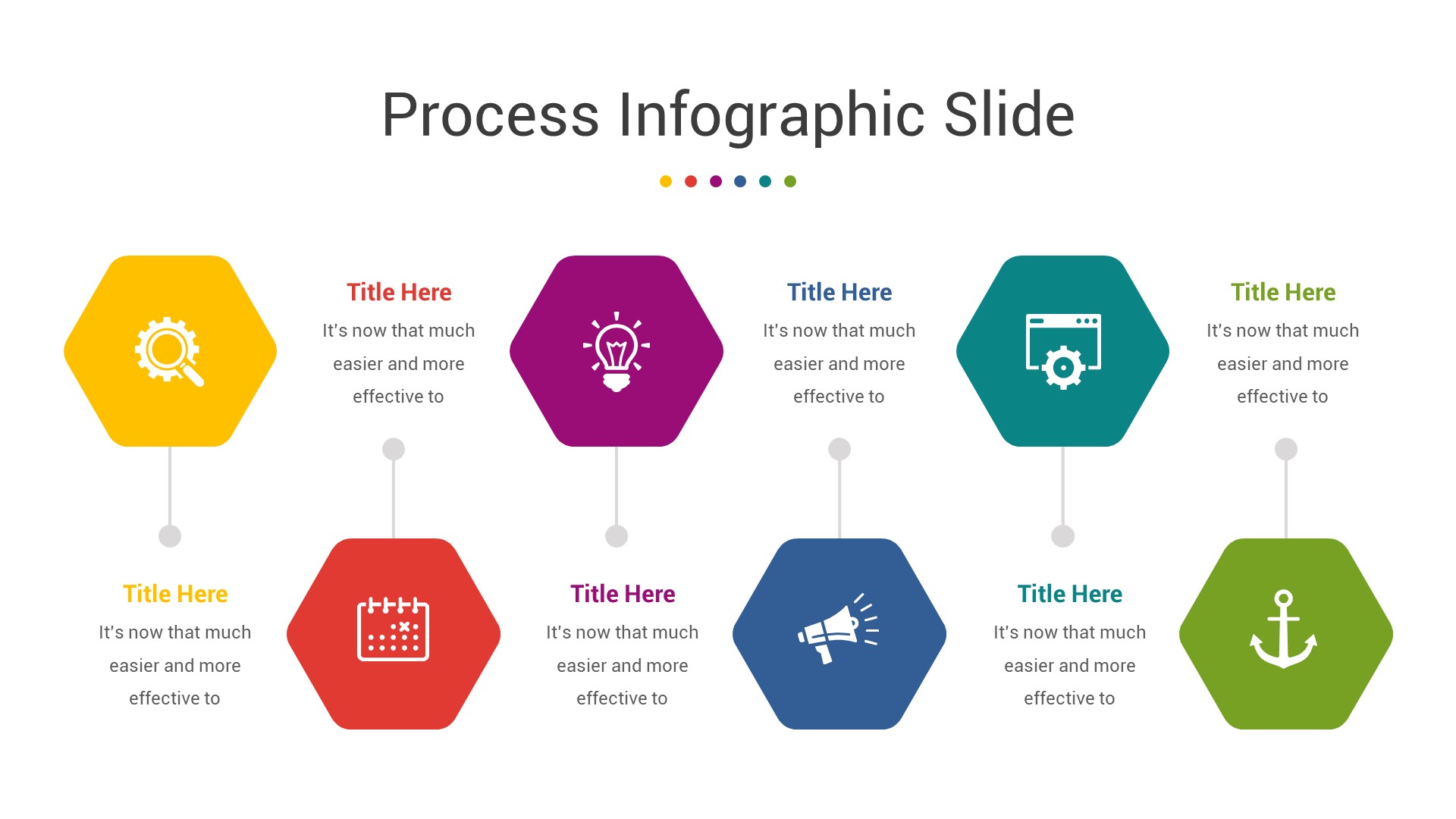 Process Infographic Slide

Title Here
It's now that much easier and more effective to

Title Here
It's now that much easier and more effective to

Title Here
It's now that much easier and more effective to

Title Here
It's now that much easier and more effective to

Title Here
It's now that much easier and more effective to

Title Here
It's now that much easier and more effective to